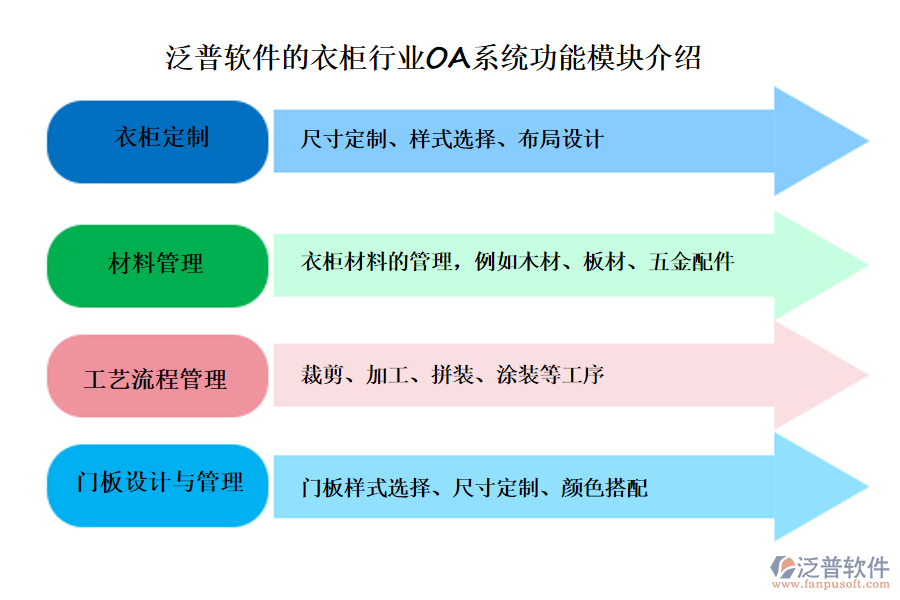 泛普软件的衣柜行业OA系统功能模块介绍

衣柜定制

尺寸定制、样式选择、布局设计

材料管理

衣柜材料的管理，例如木材、板材、五金配件

工艺流程管理

裁剪、加工、拼装、涂装等工序

门板设计与管理

门板样式选择、尺寸定制、颜色搭配

泛普软件
www.fanpusoft.com